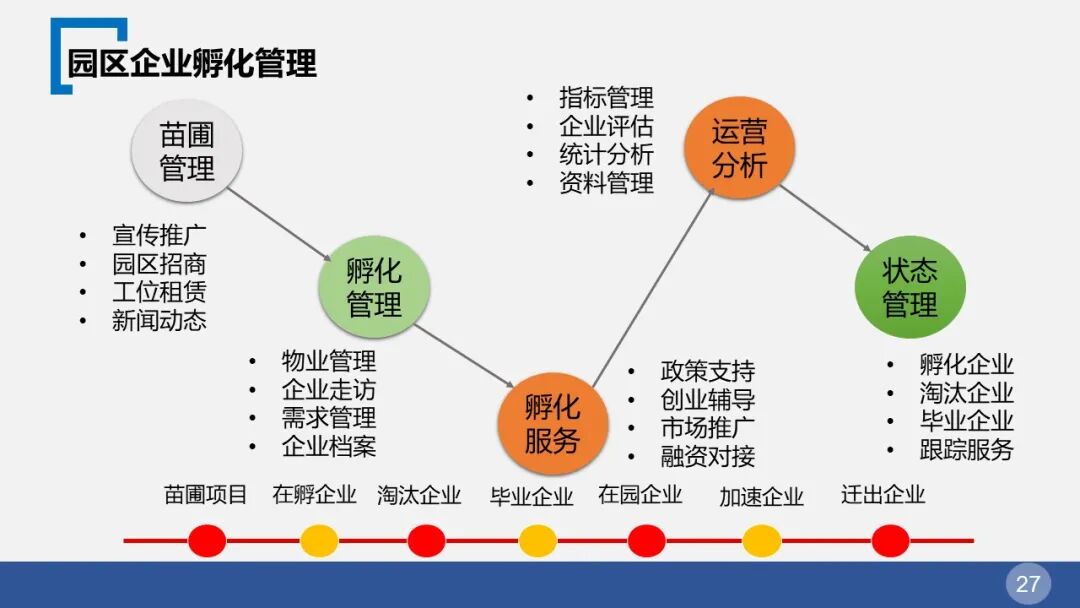 园区企业孵化管理

苗圃管理

• 宣传推广
• 园区招商
• 工位租赁
• 新闻动态

孵化管理

• 物业管理
• 企业走访
• 需求管理
• 企业档案

孵化服务

• 政策支持
• 创业辅导
• 市场推广
• 融资对接

• 指标管理
• 企业评估
• 统计分析
• 资料管理

运营分析

状态管理

• 孵化企业
• 淘汰企业
• 毕业企业
• 跟踪服务

苗圃项目 在孵企业 淘汰企业 毕业企业 在园企业 加速企业 迁出企业

27